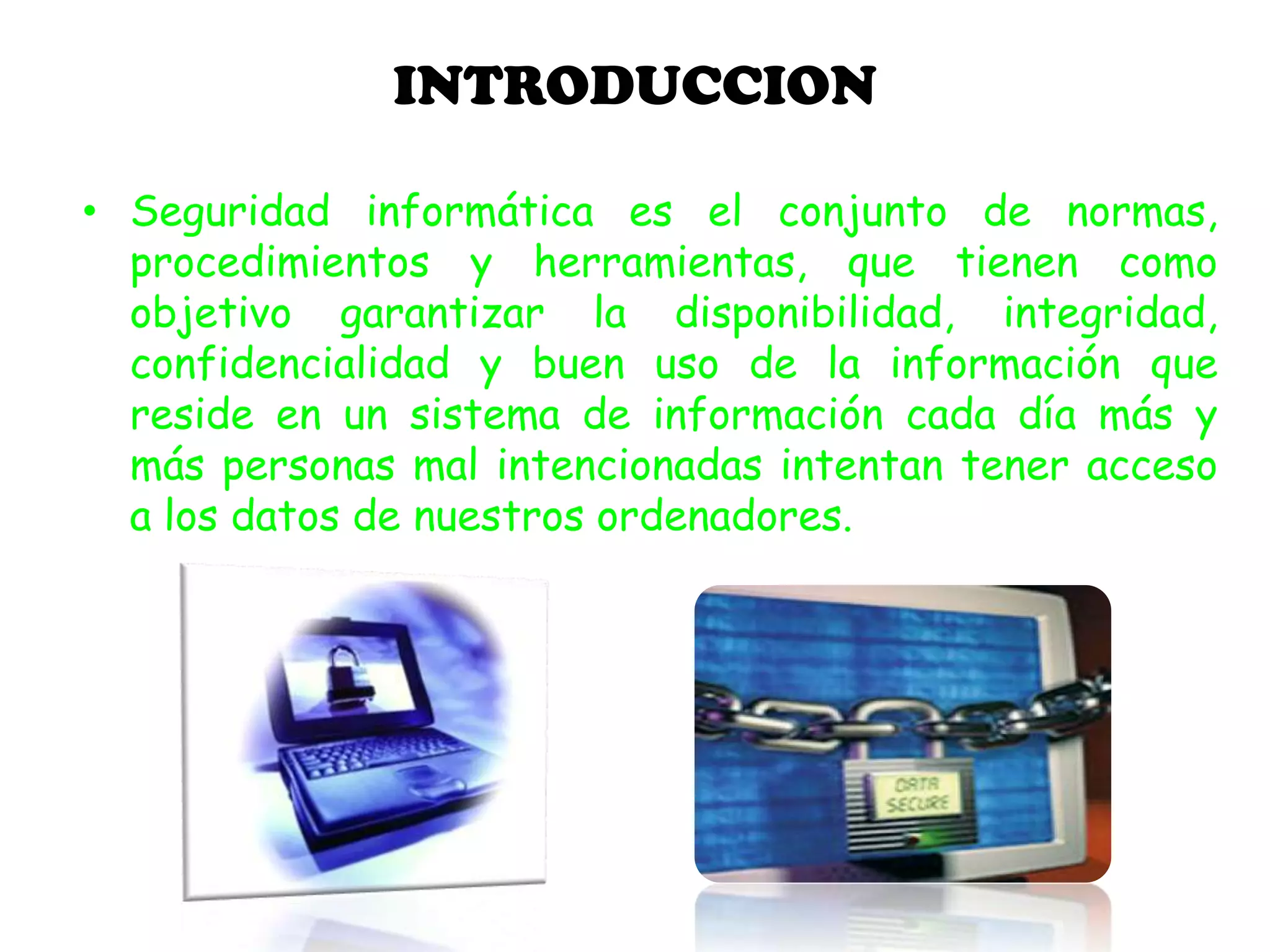 INTRODUCCION

• Seguridad informática es el conjunto de normas, procedimientos y herramientas, que tienen como objetivo garantizar la disponibilidad, integridad, confidencialidad y buen uso de la información que reside en un sistema de información cada día más y más personas mal intencionadas intentan tener acceso a los datos de nuestros ordenadores.

DATA SECURE